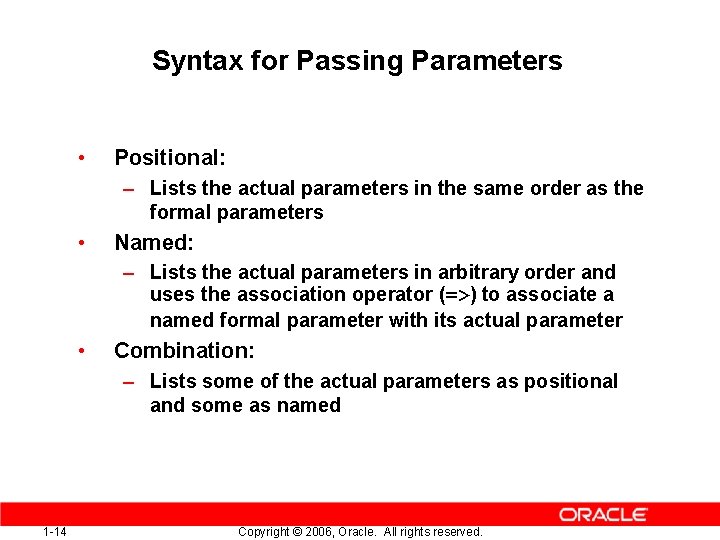 Syntax for Passing Parameters

• Positional:
– Lists the actual parameters in the same order as the formal parameters
• Named:
– Lists the actual parameters in arbitrary order and uses the association operator (=>) to associate a named formal parameter with its actual parameter
• Combination:
– Lists some of the actual parameters as positional and some as named

ORACLE

1-14 Copyright © 2006, Oracle. All rights reserved.